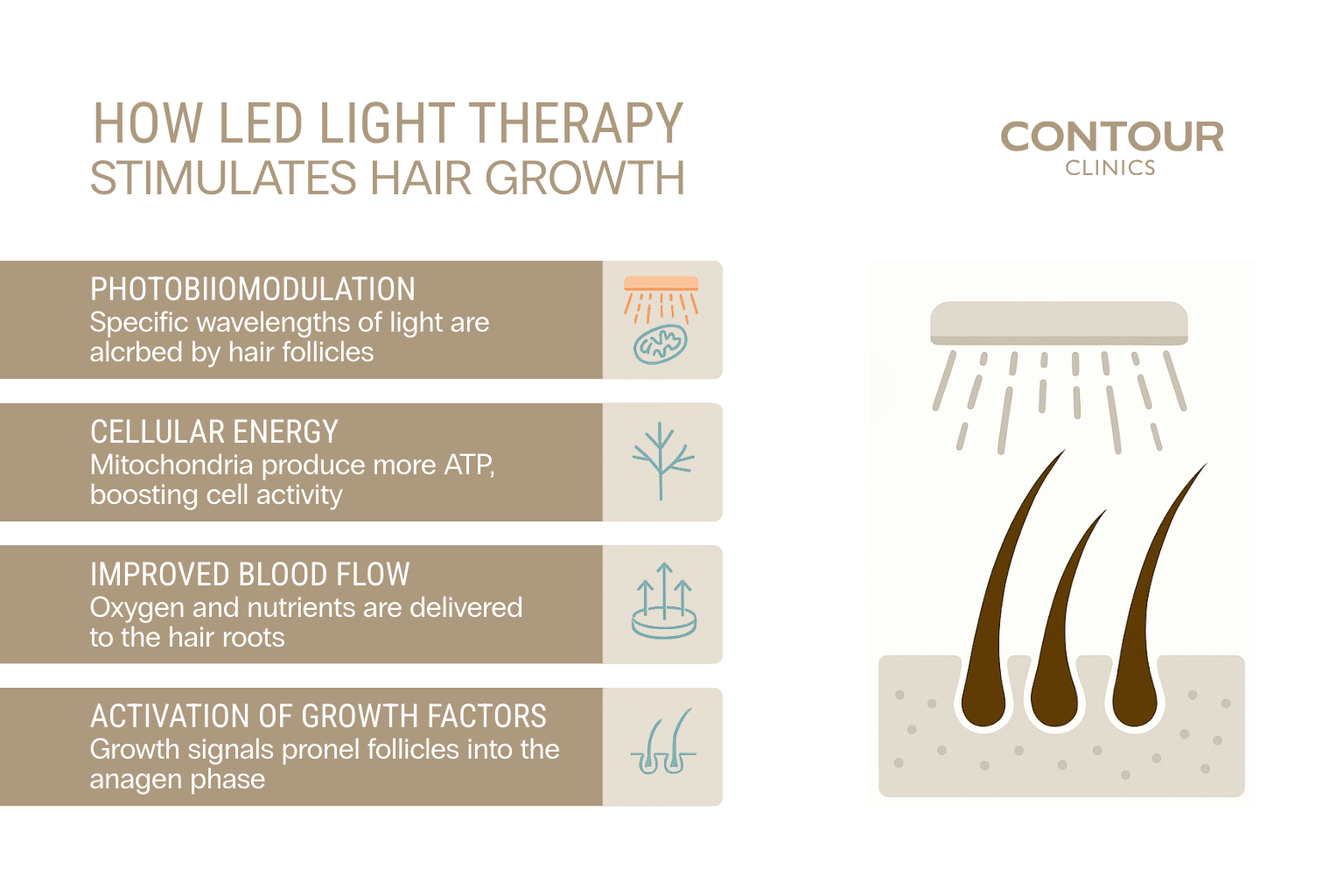 HOW LED LIGHT THERAPY
STIMULATES HAIR GROWTH

CONTOUR
CLINICS

PHOTOBIIOMODULATION
Specific wavelengths of light are alcrbed by hair follicles

CELLULAR ENERGY
Mitochondria produce more ATP, boosting cell activity

IMPROVED BLOOD FLOW
Oxygen and nutrients are delivered to the hair roots

ACTIVATION OF GROWTH FACTORS
Growth signals pronel follicles into the anagen phase